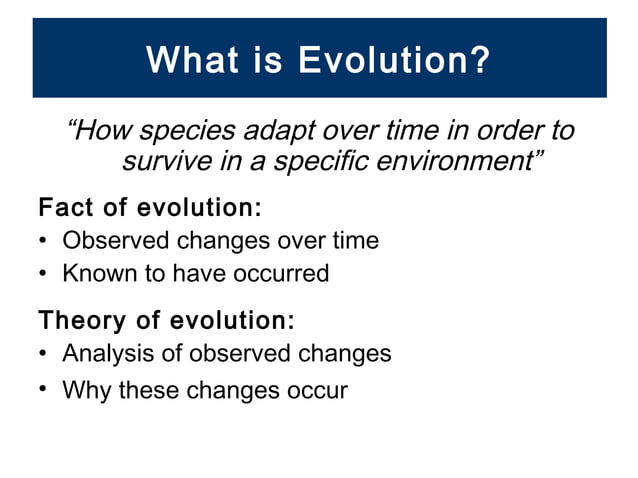 What is Evolution?

“How species adapt over time in order to survive in a specific environment”

Fact of evolution:
• Observed changes over time
• Known to have occurred

Theory of evolution:
• Analysis of observed changes
• Why these changes occur